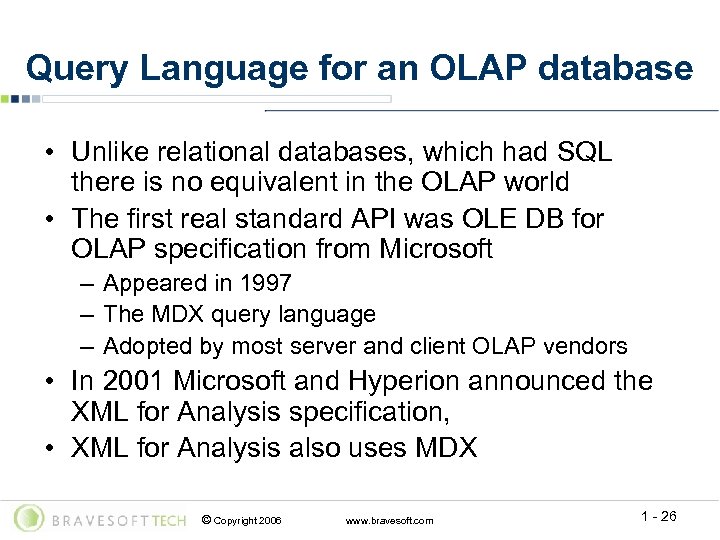 Query Language for an OLAP database

• Unlike relational databases, which had SQL there is no equivalent in the OLAP world
• The first real standard API was OLE DB for OLAP specification from Microsoft
– Appeared in 1997
– The MDX query language
– Adopted by most server and client OLAP vendors
• In 2001 Microsoft and Hyperion announced the XML for Analysis specification,
• XML for Analysis also uses MDX

BRAVESOFTTECH © Copyright 2006 www.bravesoft.com 1 - 26